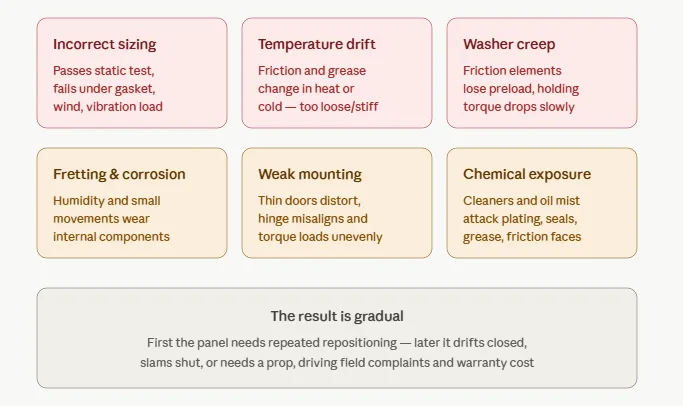 Incorrect sizing

Passes static test, fails under gasket, wind, vibration load

Temperature drift

Friction and grease change in heat or cold — too loose/stiff

Washer creep

Friction elements lose preload, holding torque drops slowly

Fretting & corrosion

Humidity and small movements wear internal components

Weak mounting

Thin doors distort, hinge misaligns and torque loads unevenly

Chemical exposure

Cleaners and oil mist attack plating, seals, grease, friction faces

The result is gradual

First the panel needs repeated repositioning — later it drifts closed, slams shut, or needs a prop, driving field complaints and warranty cost